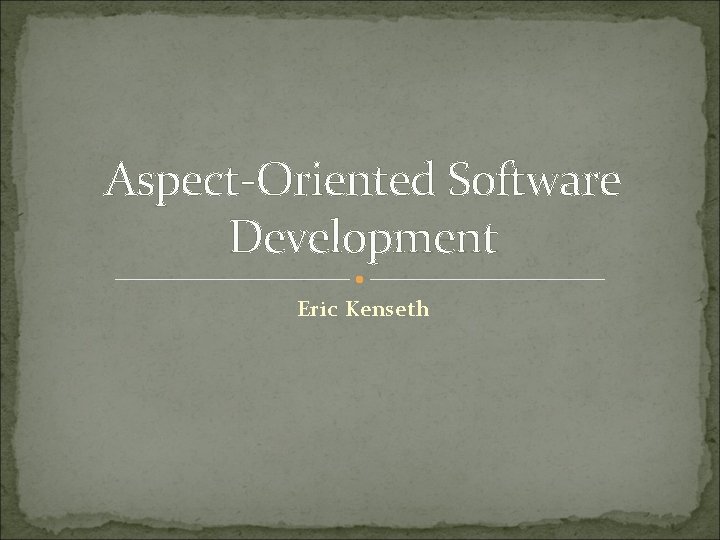 Aspect-Oriented Software Development

Eric Kenseth